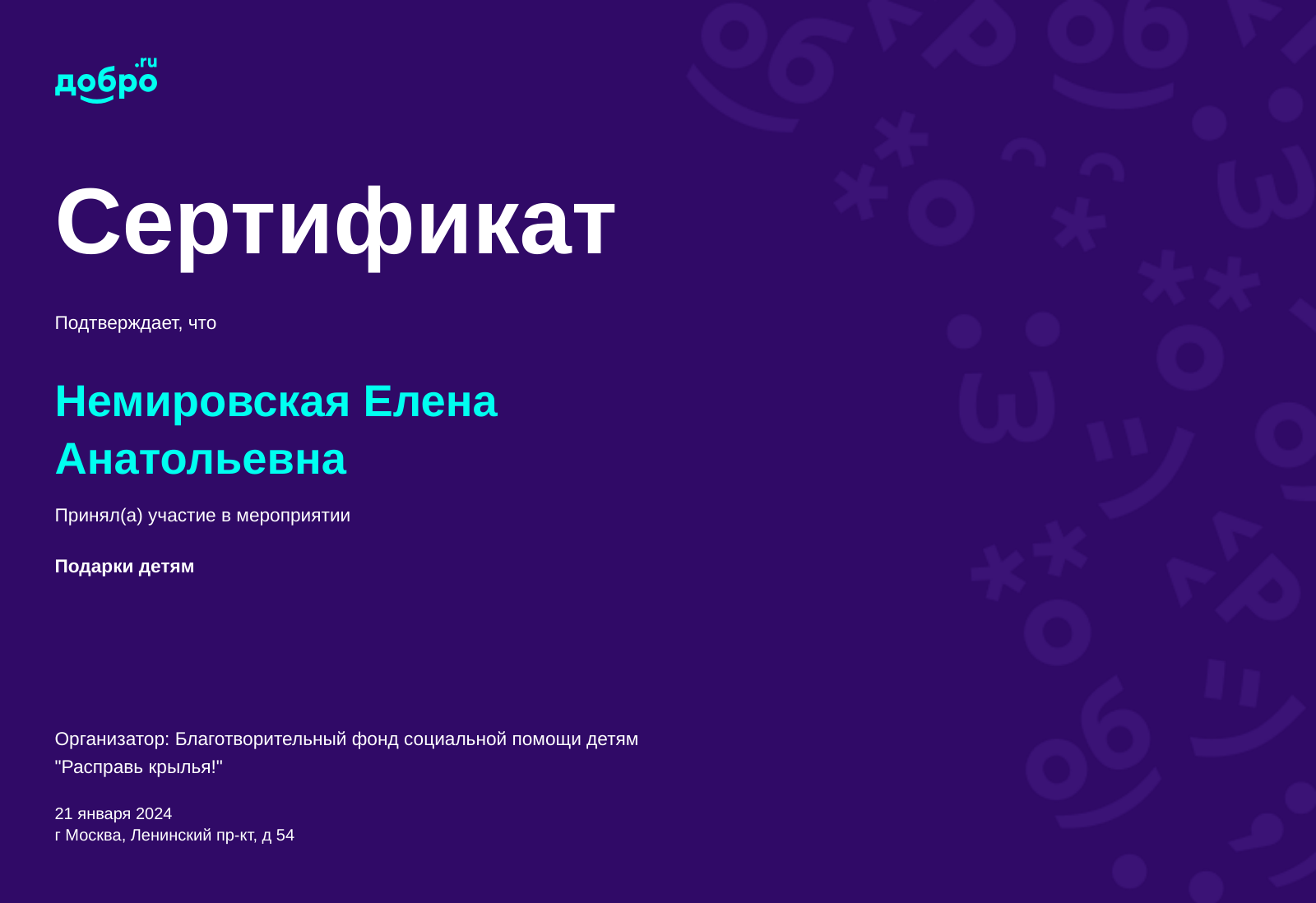 добро.ru

Сертификат

Подтверждает, что

Немировская Елена Анатольевна

Принял(а) участие в мероприятии

Подарки детям

Организатор: Благотворительный фонд социальной помощи детям "Расправь крылья!"

21 января 2024
г Москва, Ленинский пр-кт, д 54